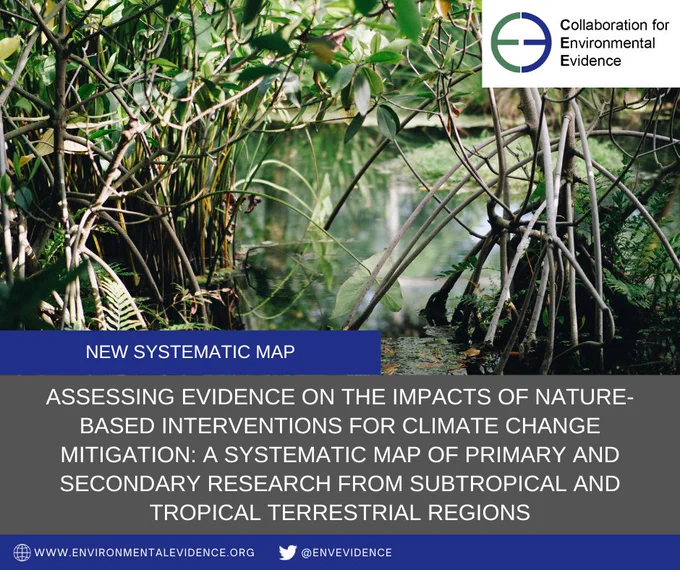 Collaboration for Environmental Evidence

NEW SYSTEMATIC MAP

ASSESSING EVIDENCE ON THE IMPACTS OF NATURE-BASED INTERVENTIONS FOR CLIMATE CHANGE MITIGATION: A SYSTEMATIC MAP OF PRIMARY AND SECONDARY RESEARCH FROM SUBTROPICAL AND TROPICAL TERRESTRIAL REGIONS

WWW.ENVIRONMENTALEVIDENCE.ORG @ENVEVIDENCE